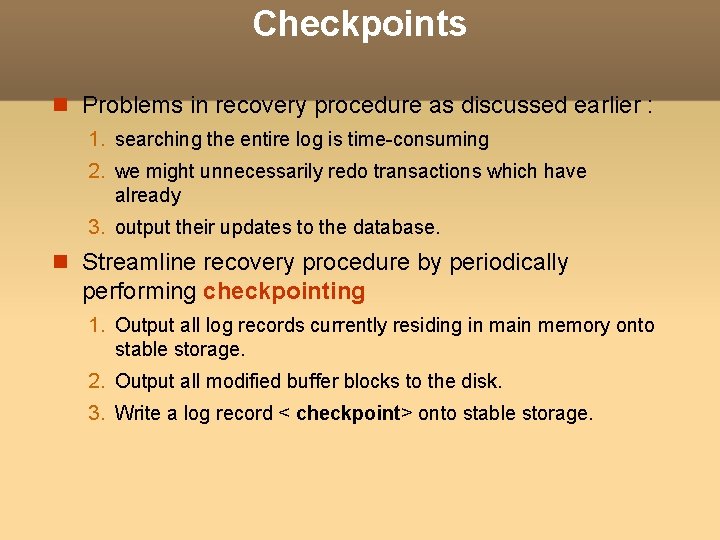 Checkpoints

Problems in recovery procedure as discussed earlier :

1. searching the entire log is time-consuming
2. we might unnecessarily redo transactions which have already
3. output their updates to the database.

Streamline recovery procedure by periodically performing checkpointing

1. Output all log records currently residing in main memory onto stable storage.
2. Output all modified buffer blocks to the disk.
3. Write a log record < checkpoint> onto stable storage.